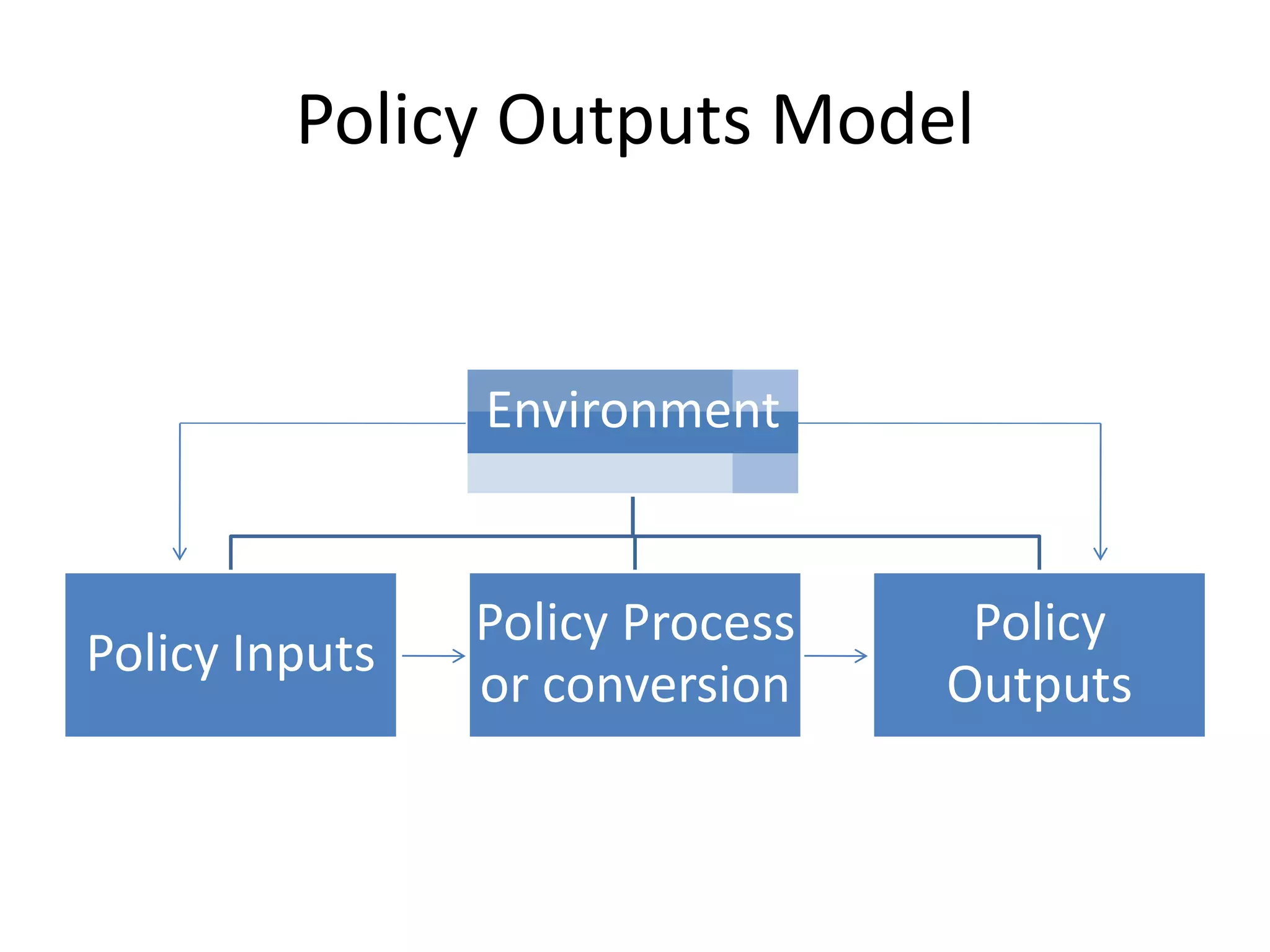 Policy Outputs Model

Environment

Policy Inputs

Policy Process or conversion

Policy Outputs